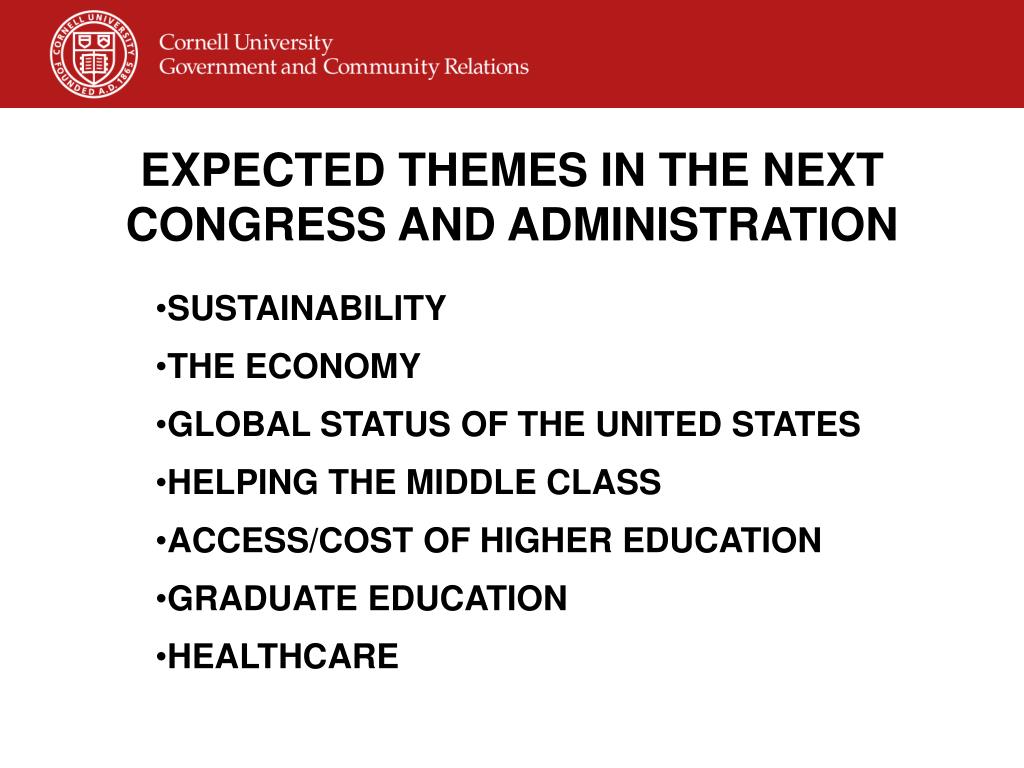 CORNELL UNIVERSITY FOUNDED A.D. 1865

Cornell University
Government and Community Relations

EXPECTED THEMES IN THE NEXT CONGRESS AND ADMINISTRATION

•SUSTAINABILITY
•THE ECONOMY
•GLOBAL STATUS OF THE UNITED STATES
•HELPING THE MIDDLE CLASS
•ACCESS/COST OF HIGHER EDUCATION
•GRADUATE EDUCATION
•HEALTHCARE